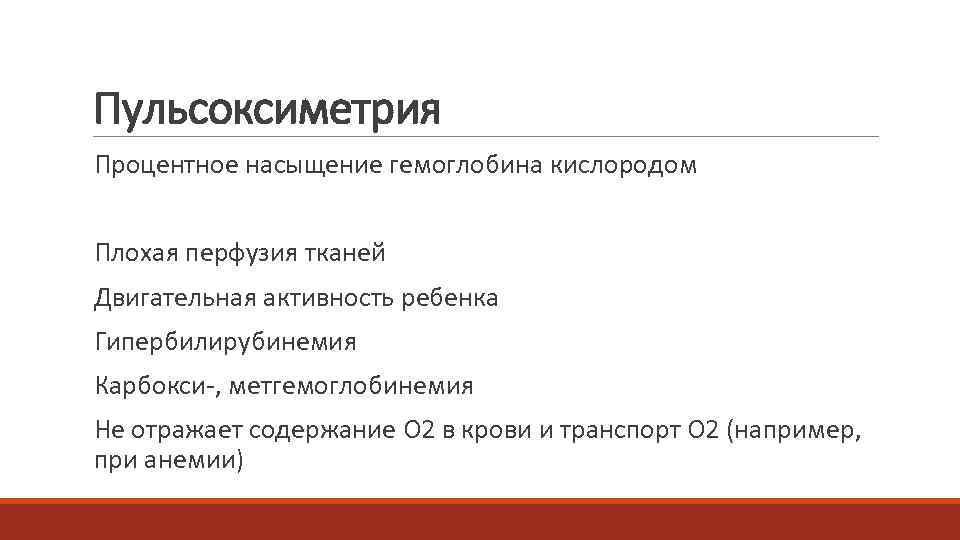 Пульсоксиметрия

Процентное насыщение гемоглобина кислородом

Плохая перфузия тканей

Двигательная активность ребенка

Гипербилирубинемия

Карбокси-, метгемоглобинемия

Не отражает содержание O2 в крови и транспорт O2 (например, при анемии)